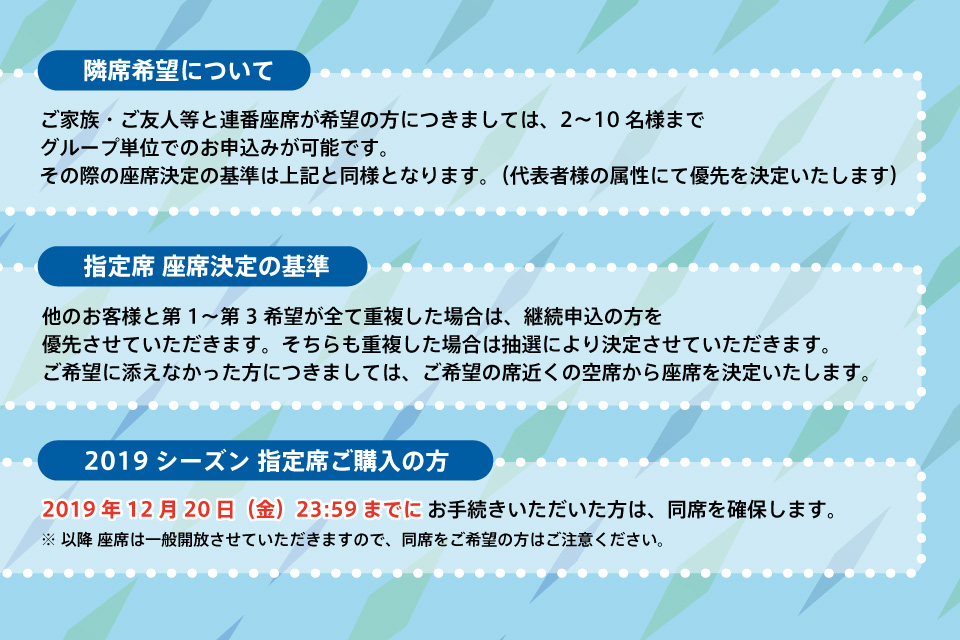 隣席希望について

ご家族・ご友人等と連番座席が希望の方につきましては、2～10 名様までグループ単位でのお申込みが可能です。
その際の座席決定の基準は上記と同様となります。（代表者様の属性にて優先を決定いたします）

指定席 座席決定の基準

他のお客様と第 1～第 3 希望が全て重複した場合は、継続申込の方を優先させていただきます。そちらも重複した場合は抽選により決定させていただきます。
ご希望に添えなかった方につきましては、ご希望の席近くの空席から座席を決定いたします。

2019 シーズン 指定席ご購入の方

2019 年 12 月 20 日（金）23:59 までに お手続きいただいた方は、同席を確保します。
※ 以降 座席は一般開放させていただきますので、同席をご希望の方はご注意ください。